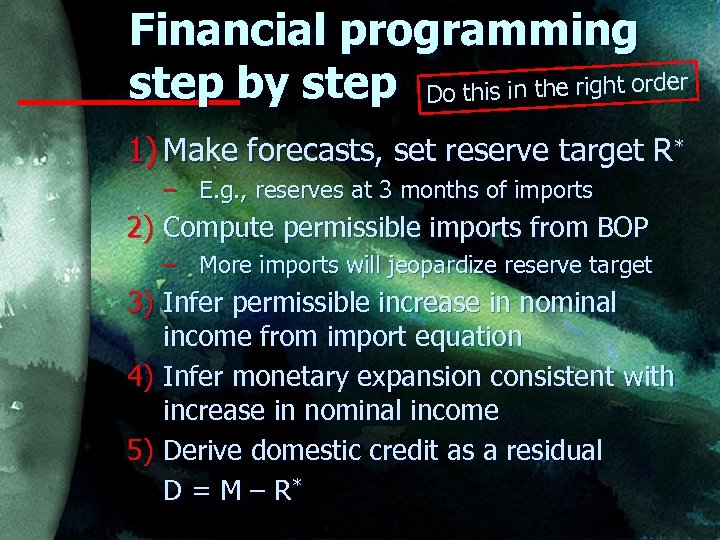 Financial programming step by step

Do this in the right order

1) Make forecasts, set reserve target $R^*$

– E.g., reserves at 3 months of imports

2) Compute permissible imports from BOP

– More imports will jeopardize reserve target

3) Infer permissible increase in nominal income from import equation

4) Infer monetary expansion consistent with increase in nominal income

5) Derive domestic credit as a residual

$D = M - R^*$